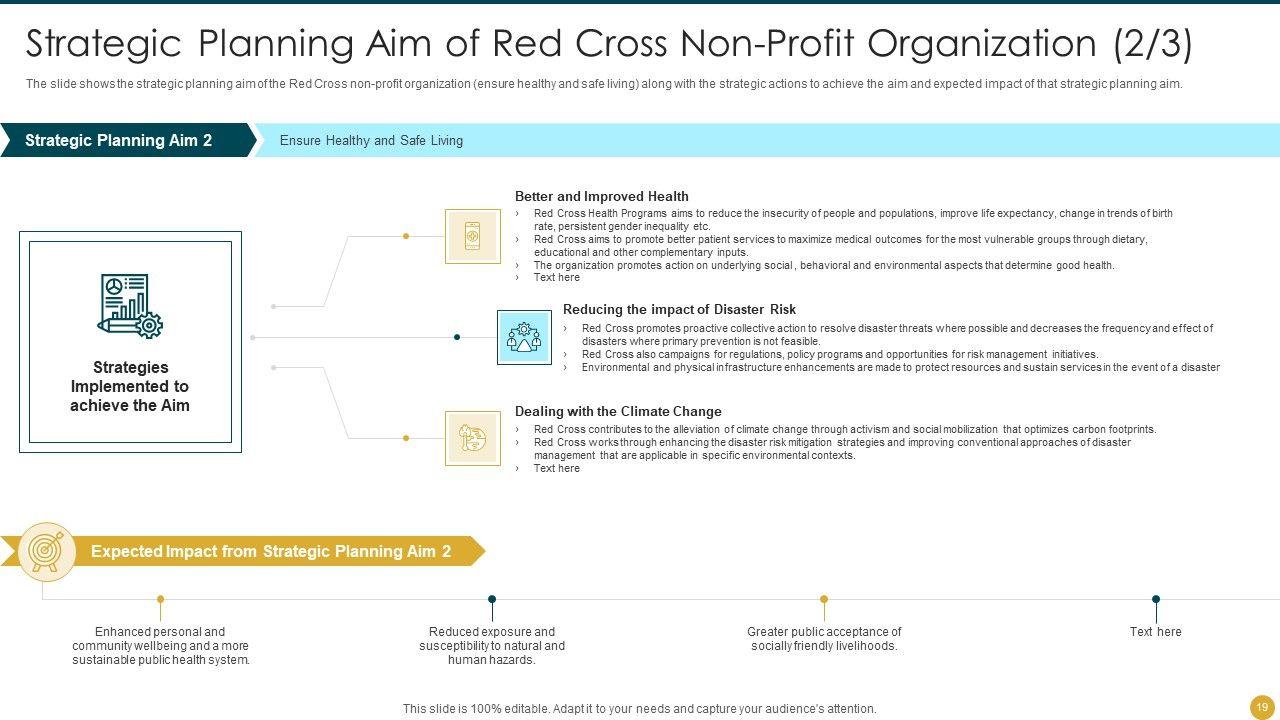 Strategic Planning Aim of Red Cross Non-Profit Organization (2/3)

The slide shows the strategic planning aim of the Red Cross non-profit organization (ensure healthy and safe living) along with the strategic actions to achieve the aim and expected impact of that strategic planning aim.

Strategic Planning Aim 2

Ensure Healthy and Safe Living

Strategies Implemented to achieve the Aim

Better and Improved Health
› Red Cross Health Programs aims to reduce the insecurity of people and populations, improve life expectancy, change in trends of birth rate, persistent gender inequality etc.
› Red Cross aims to promote better patient services to maximize medical outcomes for the most vulnerable groups through dietary, educational and other complementary inputs.
› The organization promotes action on underlying social , behavioral and environmental aspects that determine good health.
› Text here

Reducing the impact of Disaster Risk
› Red Cross promotes proactive collective action to resolve disaster threats where possible and decreases the frequency and effect of disasters where primary prevention is not feasible.
› Red Cross also campaigns for regulations, policy programs and opportunities for risk management initiatives.
› Environmental and physical infrastructure enhancements are made to protect resources and sustain services in the event of a disaster

Dealing with the Climate Change
› Red Cross contributes to the alleviation of climate change through activism and social mobilization that optimizes carbon footprints.
› Red Cross works through enhancing the disaster risk mitigation strategies and improving conventional approaches of disaster management that are applicable in specific environmental contexts.
› Text here

Expected Impact from Strategic Planning Aim 2

Enhanced personal and community wellbeing and a more sustainable public health system.

Reduced exposure and susceptibility to natural and human hazards.

Greater public acceptance of socially friendly livelihoods.

Text here

This slide is 100% editable. Adapt it to your needs and capture your audience's attention.

19